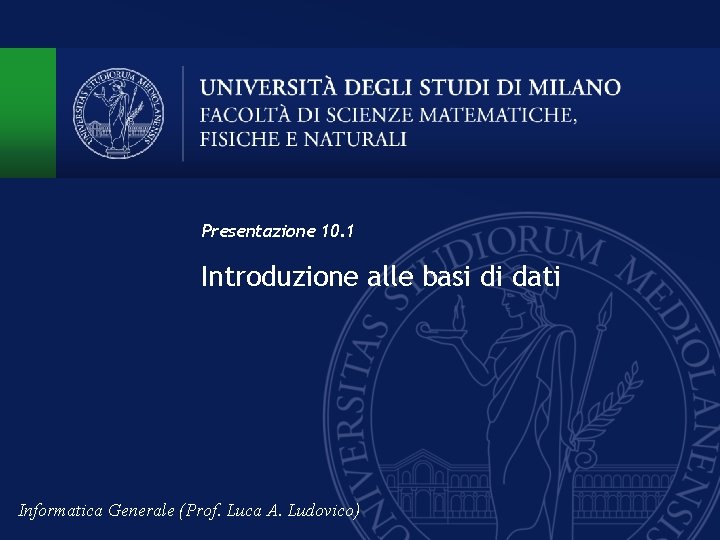 UNIVERSITAS STUDIORUM MEDIOLANENSIS

UNIVERSITÀ DEGLI STUDI DI MILANO
FACOLTÀ DI SCIENZE MATEMATICHE, FISICHE E NATURALI

Presentazione 10.1

Introduzione alle basi di dati

UNIVERSITAS STUDIORUM MEDIOLANENSIS

Informatica Generale (Prof. Luca A. Ludovico)